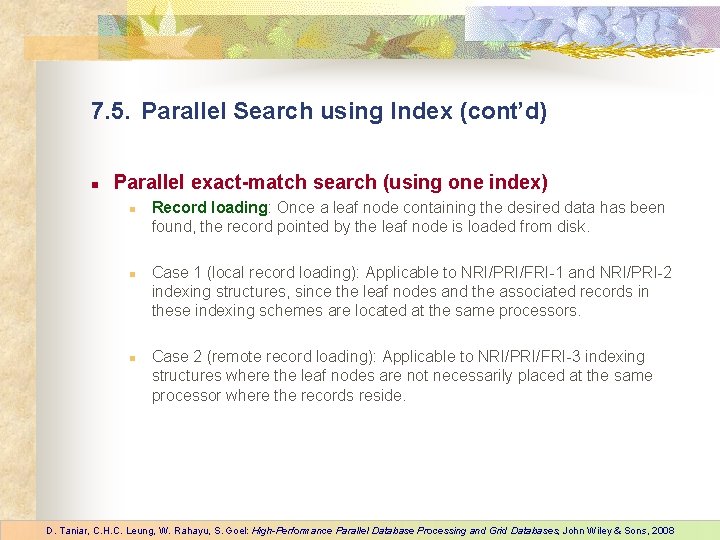 7.5. Parallel Search using Index (cont'd)

Parallel exact-match search (using one index)

Record loading: Once a leaf node containing the desired data has been found, the record pointed by the leaf node is loaded from disk.

Case 1 (local record loading): Applicable to NRI/PRI/FRI-1 and NRI/PRI-2 indexing structures, since the leaf nodes and the associated records in these indexing schemes are located at the same processors.

Case 2 (remote record loading): Applicable to NRI/PRI/FRI-3 indexing structures where the leaf nodes are not necessarily placed at the same processor where the records reside.

D. Taniar, C.H.C. Leung, W. Rahayu, S. Goel: High-Performance Parallel Database Processing and Grid Databases, John Wiley & Sons, 2008